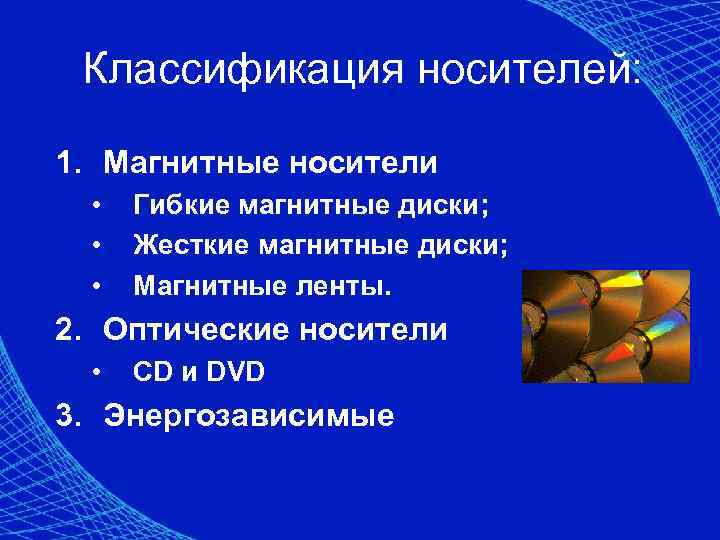 Классификация носителей:

1. Магнитные носители
• Гибкие магнитные диски;
• Жесткие магнитные диски;
• Магнитные ленты.
2. Оптические носители
• CD и DVD
3. Энергозависимые